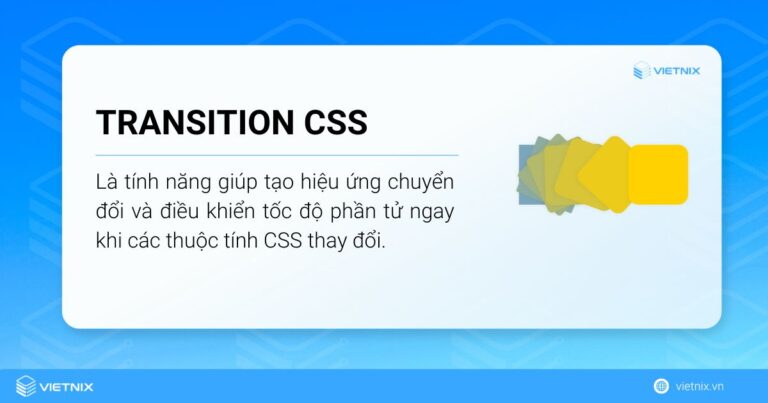 VIETNIX

TRANSITION CSS

Là tính năng giúp tạo hiệu ứng chuyển đổi và điều khiển tốc độ phần tử ngay khi các thuộc tính CSS thay đổi.

VIETNIX

vietnix.vn